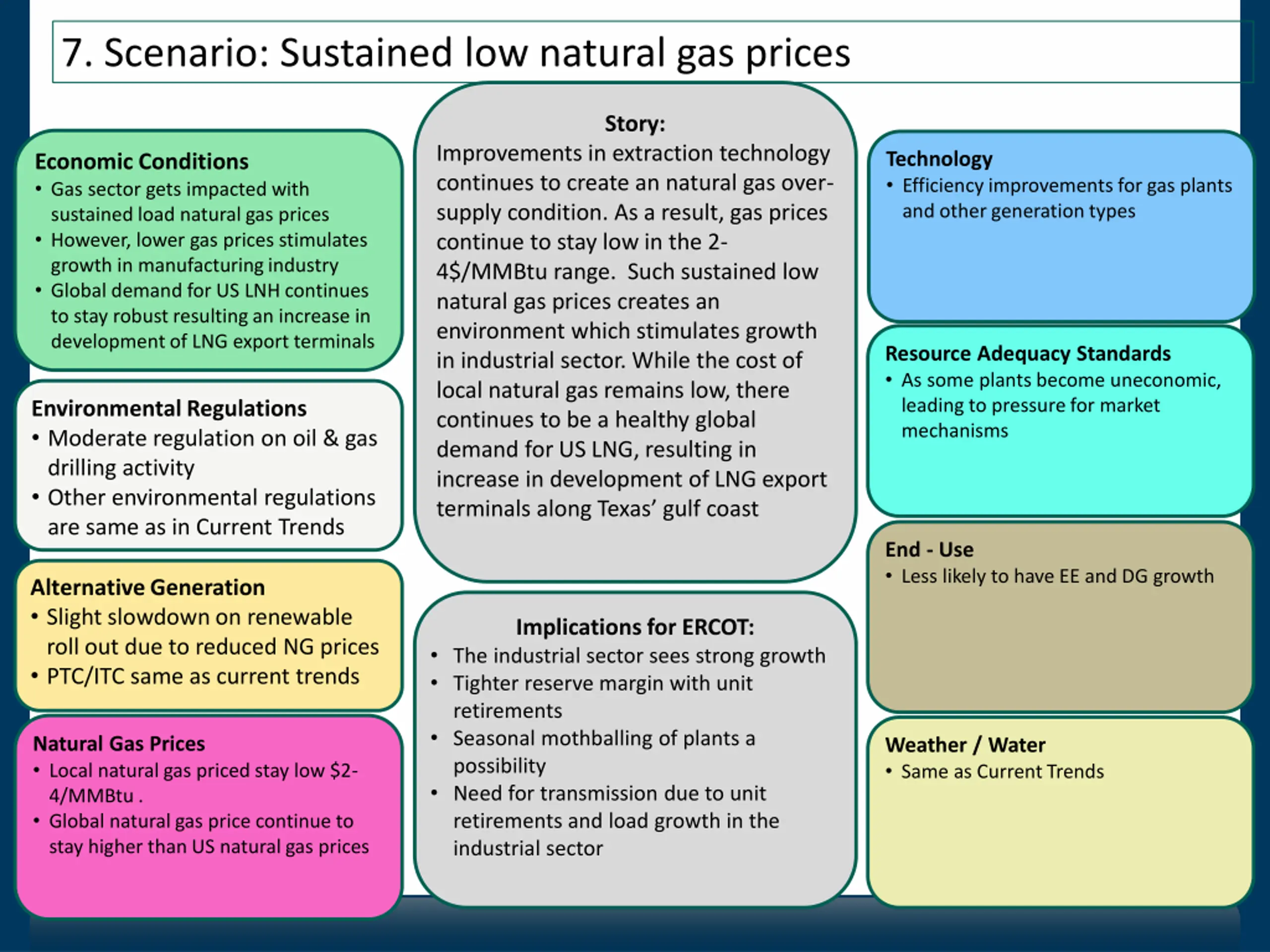 7. Scenario: Sustained low natural gas prices

Economic Conditions
• Gas sector gets impacted with sustained load natural gas prices
• However, lower gas prices stimulates growth in manufacturing industry
• Global demand for US LNH continues to stay robust resulting an increase in development of LNG export terminals

Environmental Regulations
• Moderate regulation on oil & gas drilling activity
• Other environmental regulations are same as in Current Trends

Alternative Generation
• Slight slowdown on renewable roll out due to reduced NG prices
• PTC/ITC same as current trends

Natural Gas Prices
• Local natural gas priced stay low $2-4/MMBtu .
• Global natural gas price continue to stay higher than US natural gas prices

Story:
Improvements in extraction technology continues to create an natural gas over-supply condition. As a result, gas prices continue to stay low in the 2-4$/MMBtu range. Such sustained low natural gas prices creates an environment which stimulates growth in industrial sector. While the cost of local natural gas remains low, there continues to be a healthy global demand for US LNG, resulting in increase in development of LNG export terminals along Texas' gulf coast

Implications for ERCOT:
• The industrial sector sees strong growth
• Tighter reserve margin with unit retirements
• Seasonal mothballing of plants a possibility
• Need for transmission due to unit retirements and load growth in the industrial sector

Technology
• Efficiency improvements for gas plants and other generation types

Resource Adequacy Standards
• As some plants become uneconomic, leading to pressure for market mechanisms

End - Use
• Less likely to have EE and DG growth

Weather / Water
• Same as Current Trends